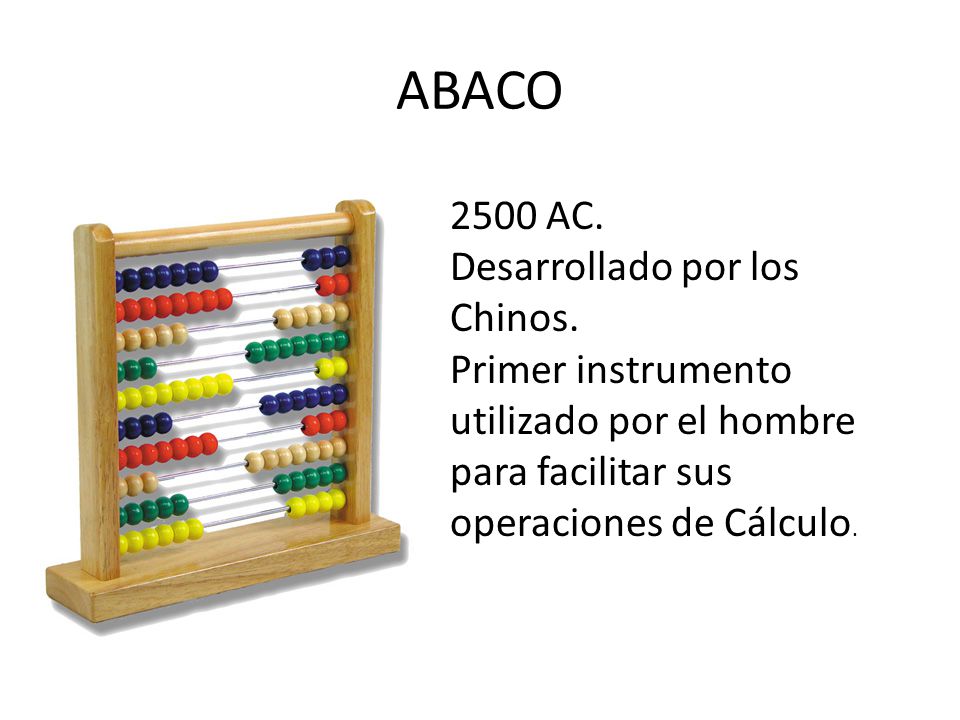 ABACO

2500 AC.
Desarrollado por los Chinos.
Primer instrumento utilizado por el hombre para facilitar sus operaciones de Cálculo.